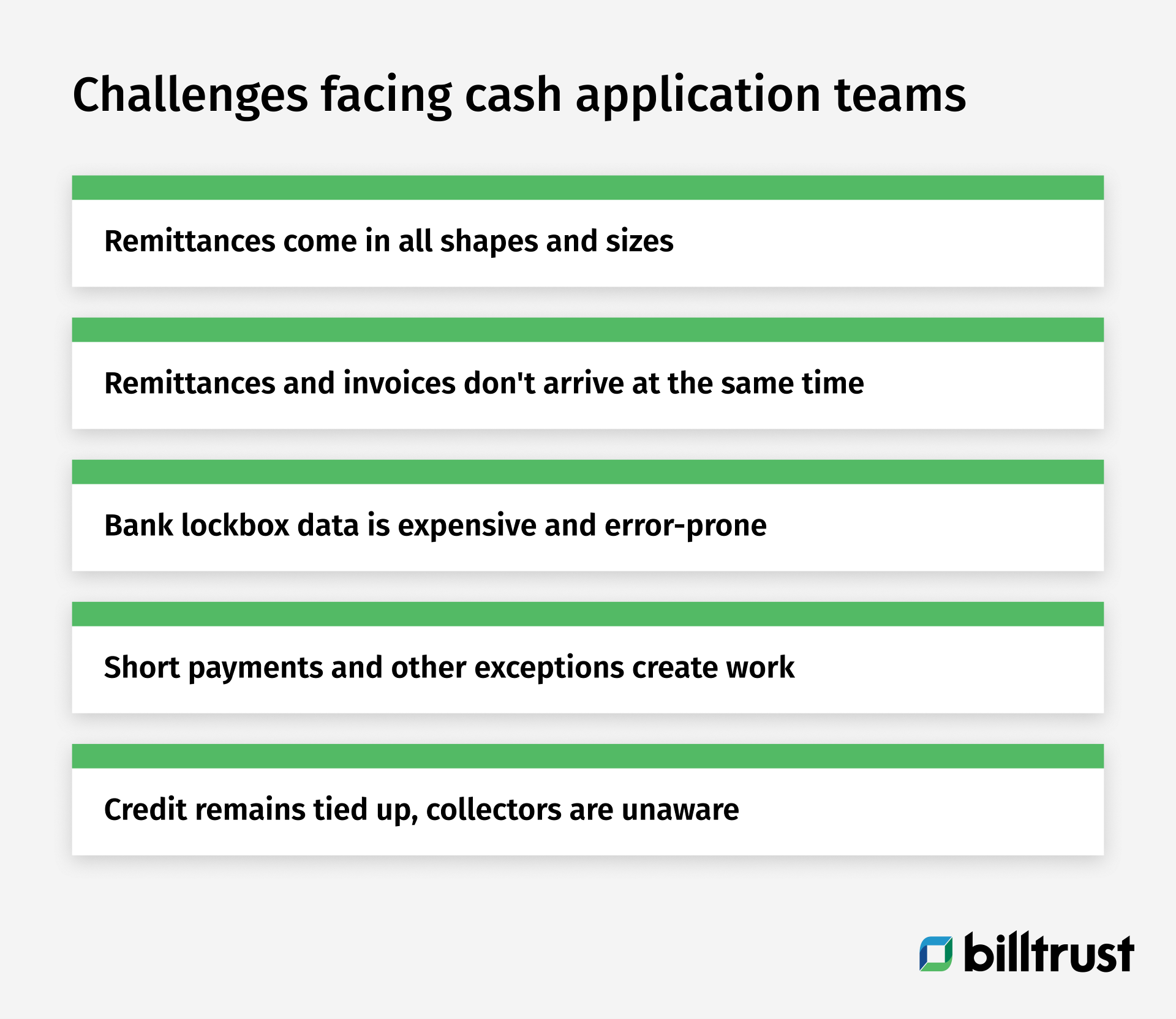 Challenges facing cash application teams

Remittances come in all shapes and sizes

Remittances and invoices don't arrive at the same time

Bank lockbox data is expensive and error-prone

Short payments and other exceptions create work

Credit remains tied up, collectors are unaware

billtrust